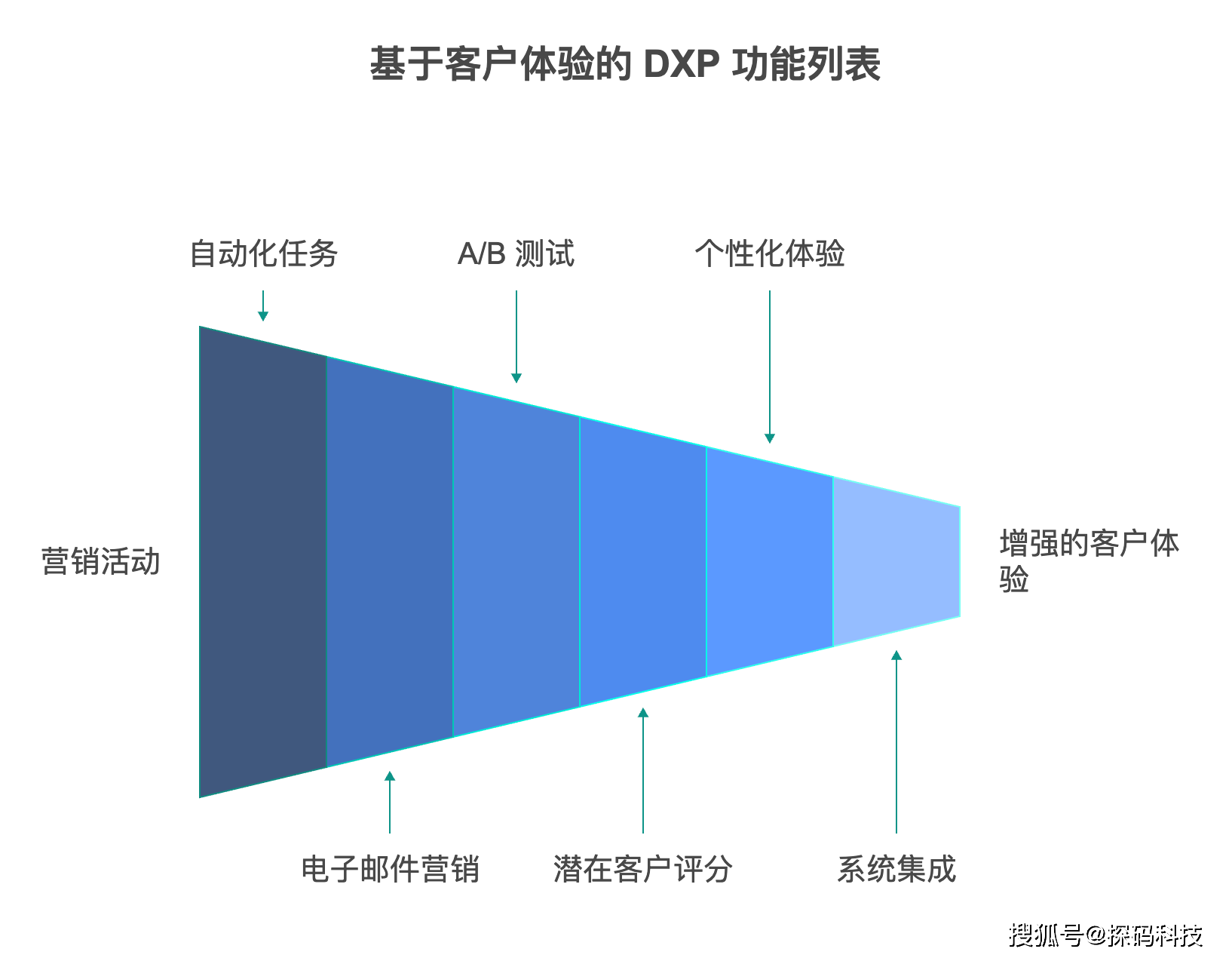 基于客户体验的 DXP 功能列表

自动化任务

A/B 测试

个性化体验

营销活动

增强的客户体验

电子邮件营销

潜在客户评分

系统集成

搜狐号@探码科技